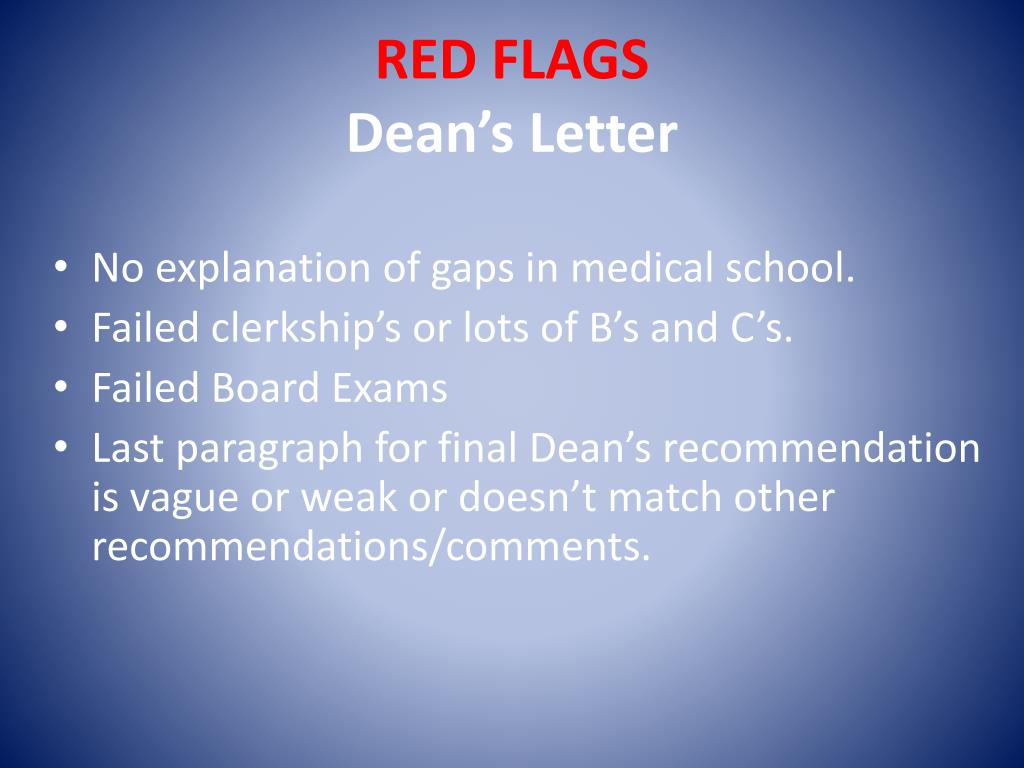 RED FLAGS
Dean’s Letter

• No explanation of gaps in medical school.
• Failed clerkship’s or lots of B’s and C’s.
• Failed Board Exams
• Last paragraph for final Dean’s recommendation is vague or weak or doesn’t match other recommendations/comments.